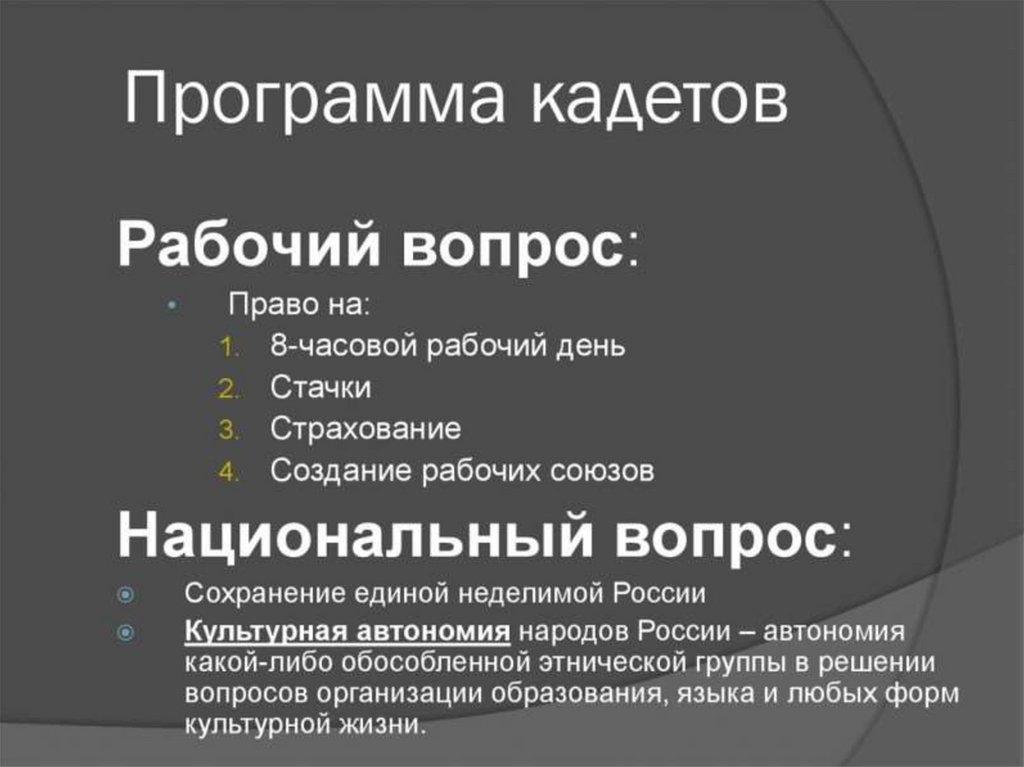 Программа кадетов

Рабочий вопрос:

Право на:
1. 8-часовой рабочий день
2. Стачки
3. Страхование
4. Создание рабочих союзов

Национальный вопрос:

Сохранение единой неделимой России

Культурная автономия народов России – автономия какой-либо обособленной этнической группы в решении вопросов организации образования, языка и любых форм культурной жизни.